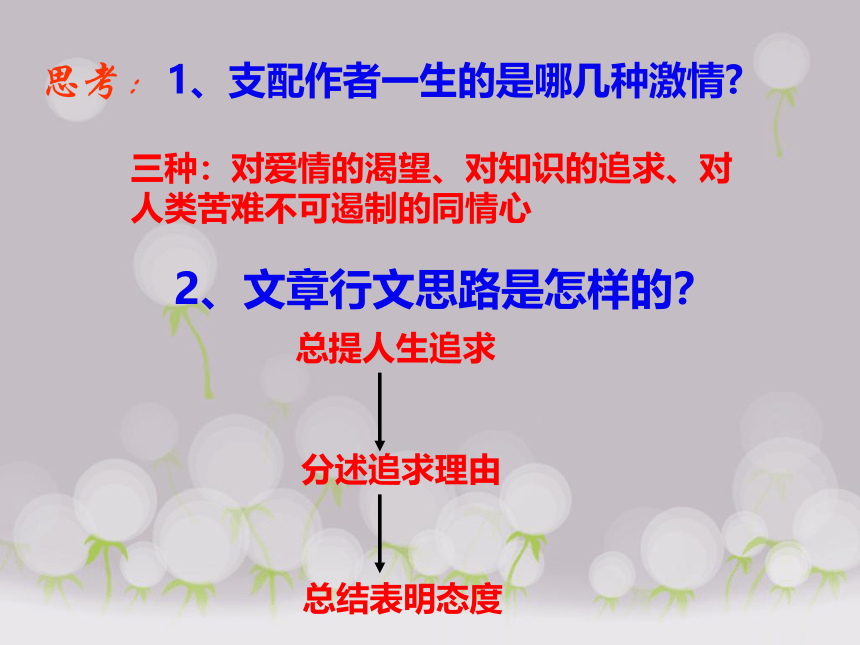 思考： 1、支配作者一生的是哪几种激情?

三种：对爱情的渴望、对知识的追求、对人类苦难不可遏制的同情心

2、文章行文思路是怎样的?

总提人生追求

分述追求理由

总结表明态度